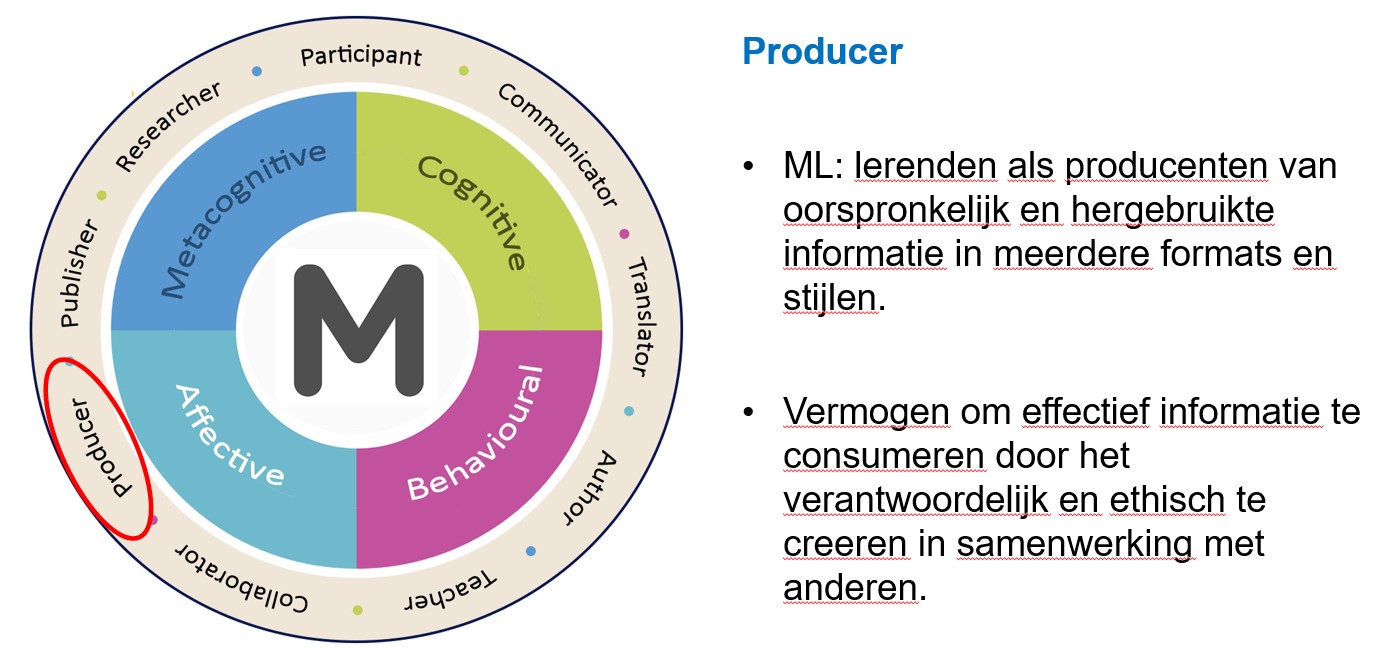 Participant
Communicator
Translator
Author
Teacher
Collaborator
Producer
Publisher
Researcher

Metacognitive
Cognitive
Behavioural
Affective
M

Producer

• ML: lerenden als producenten van oorspronkelijk en hergebruikte informatie in meerdere formats en stijlen.

• Vermogen om effectief informatie te consumeren door het verantwoordelijk en ethisch te creeren in samenwerking met anderen.